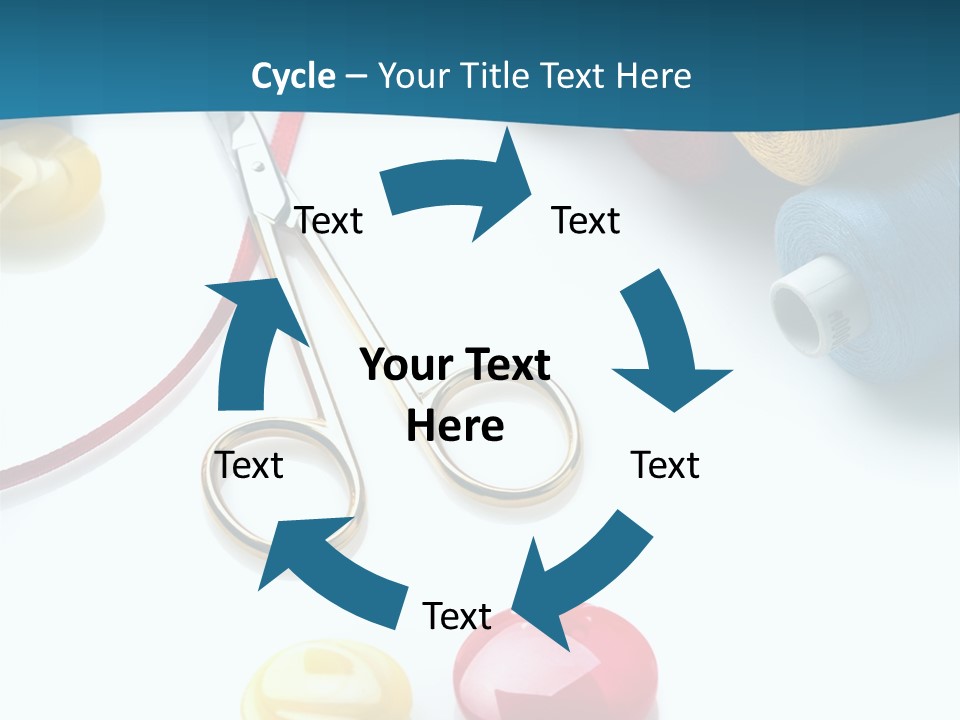 Cycle – Your Title Text Here

Text

Text

Your Text Here

Text

Text

Text